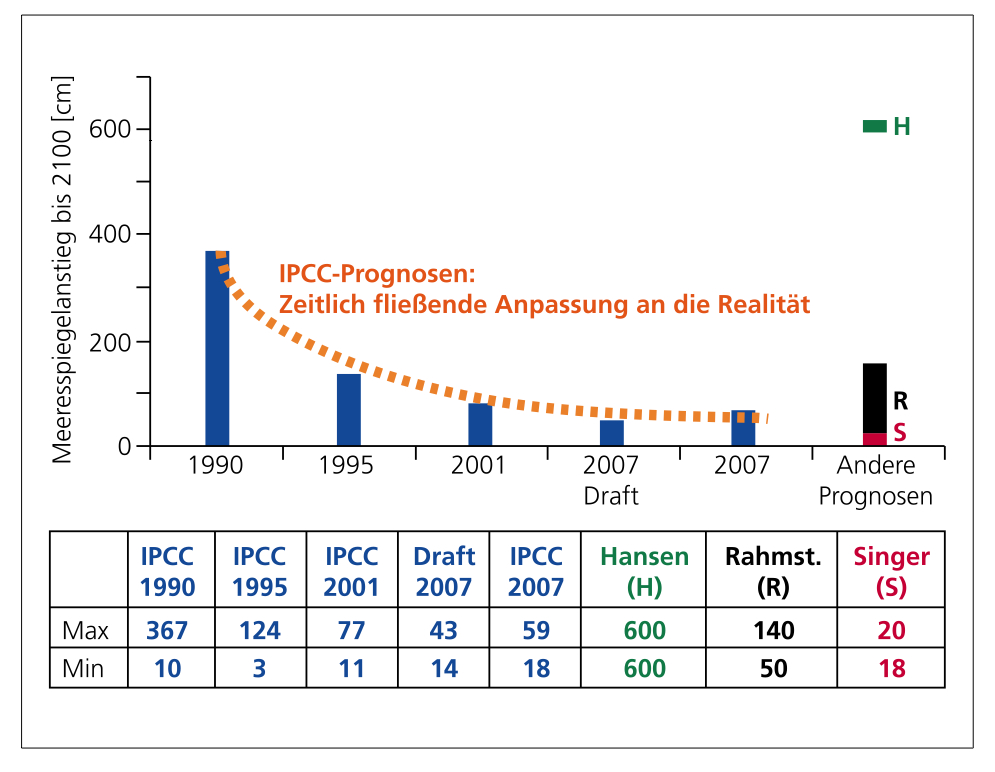 Meeresspiegelanstieg bis 2100 [cm]

600
400
200
0

H

IPCC-Prognosen:
Zeitlich fließende Anpassung an die Realität

R
S

1990
1995
2001
2007 Draft
2007
Andere Prognosen

| | IPCC 1990 | IPCC 1995 | IPCC 2001 | Draft 2007 | IPCC 2007 | Hansen (H) | Rahmst. (R) | Singer (S) |
|---|---|---|---|---|---|---|---|---|
| Max | 367 | 124 | 77 | 43 | 59 | 600 | 140 | 20 |
| Min | 10 | 3 | 11 | 14 | 18 | 600 | 50 | 18 |